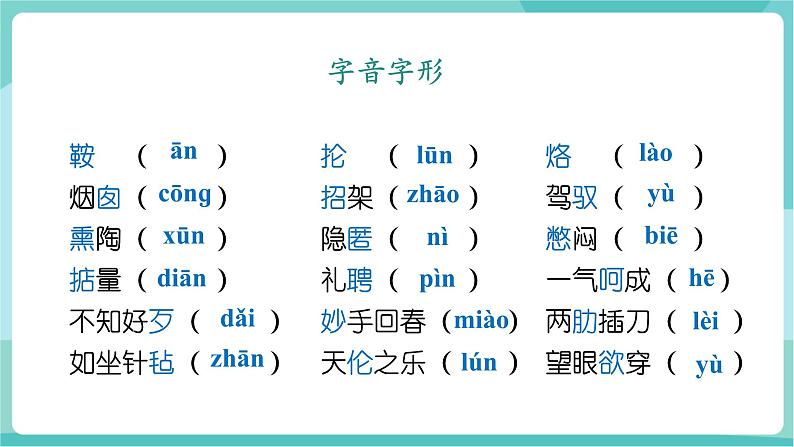 字音字形

鞍 （ ān ）
烟囱（ cōng ）
熏陶（ xūn ）
掂量（ diān ）
不知好歹（ dǎi ）
如坐针毡（ zhān ）

抡 （ lūn ）
招架（ zhāo ）
隐匿（ nì ）
礼聘（ pìn ）
妙手回春（ miào ）
天伦之乐（ lún ）

烙 （ lào ）
驾驭（ yù ）
憋闷（ biē ）
一气呵成（ hē ）
两肋插刀（ lèi ）
望眼欲穿（ yù ）